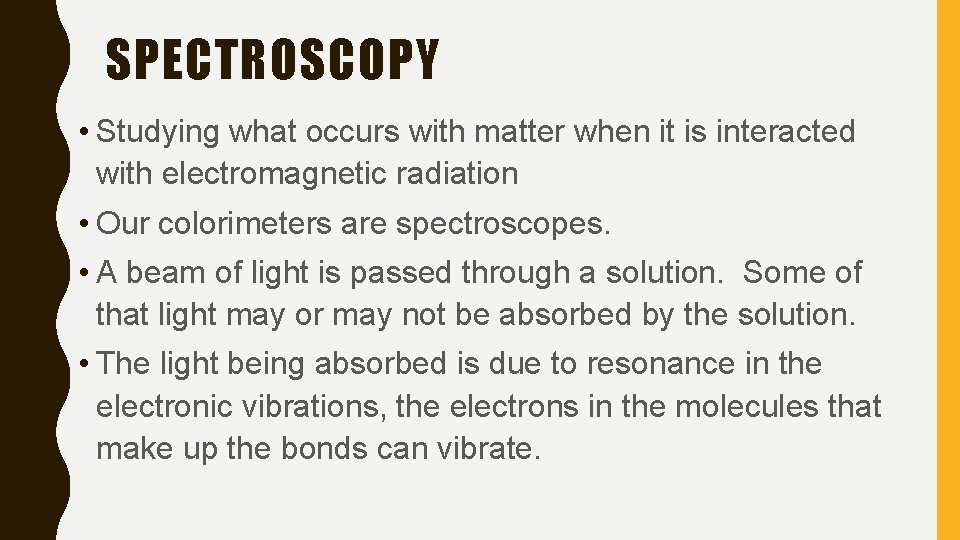 SPECTROSCOPY

• Studying what occurs with matter when it is interacted with electromagnetic radiation

• Our colorimeters are spectroscopes.

• A beam of light is passed through a solution. Some of that light may or may not be absorbed by the solution.

• The light being absorbed is due to resonance in the electronic vibrations, the electrons in the molecules that make up the bonds can vibrate.